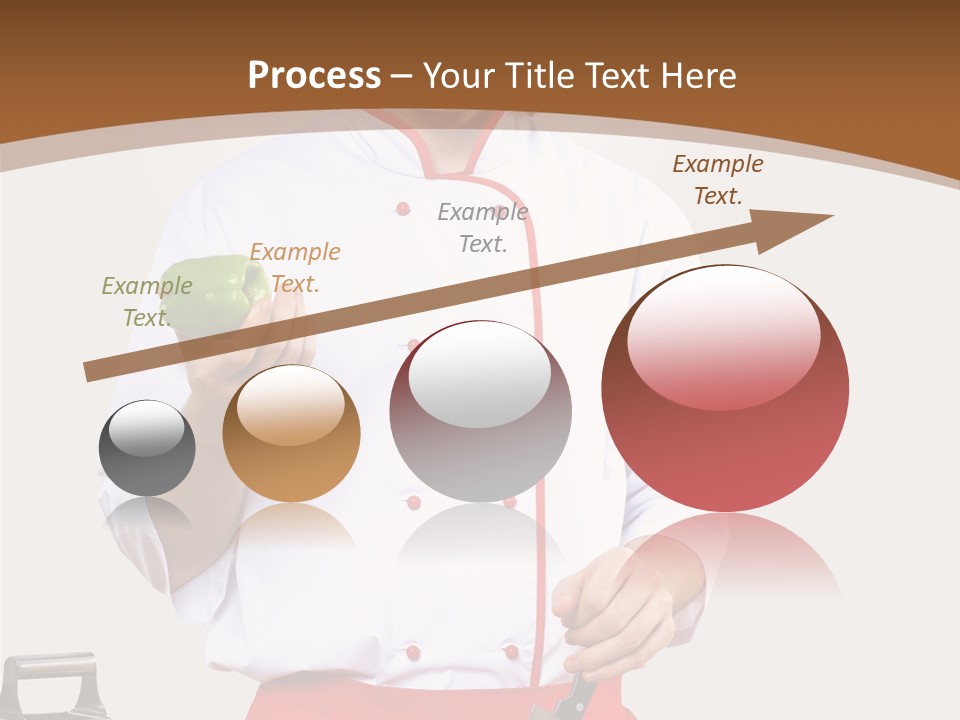 Process – Your Title Text Here

Example Text.

Example Text.

Example Text.

Example Text.